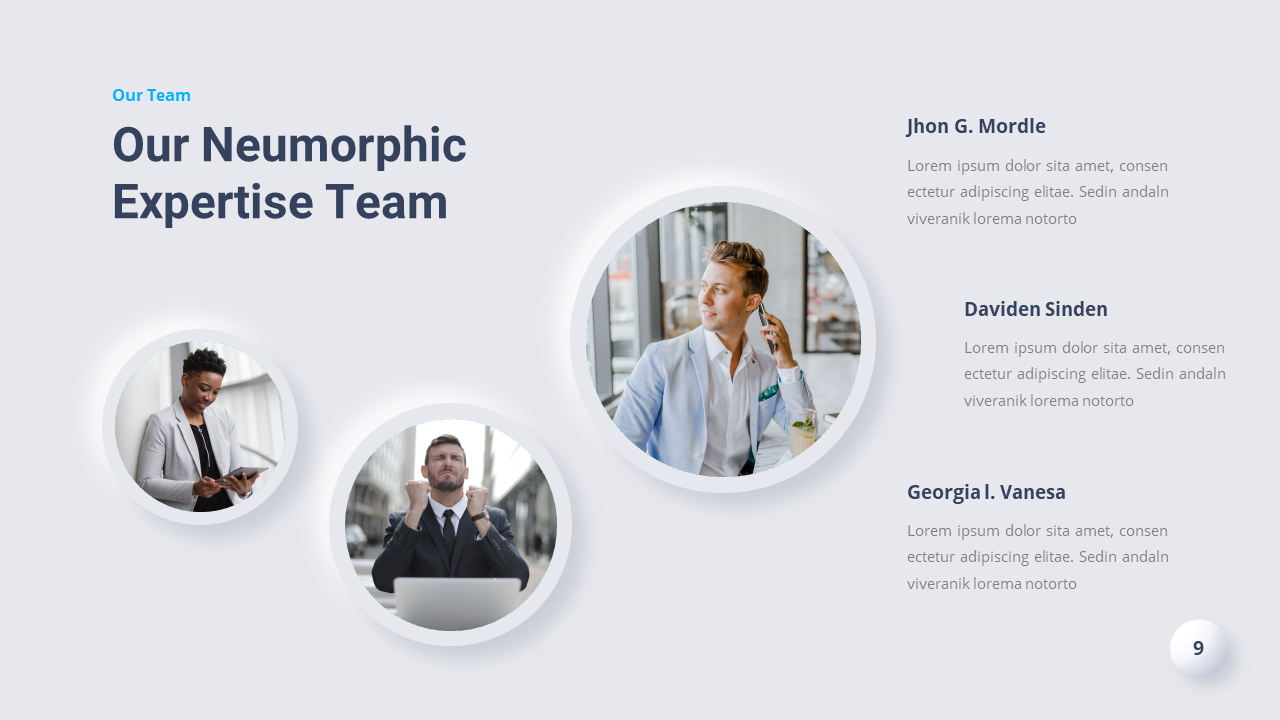 Our Team

Our Neumorphic Expertise Team

Jhon G. Mordle

Lorem ipsum dolor sita amet, consen ectetur adipiscing elitae. Sedin andaln viveranik lorema notorto

Daviden Sinden

Lorem ipsum dolor sita amet, consen ectetur adipiscing elitae. Sedin andaln viveranik lorema notorto

Georgia l. Vanesa

Lorem ipsum dolor sita amet, consen ectetur adipiscing elitae. Sedin andaln viveranik lorema notorto

9